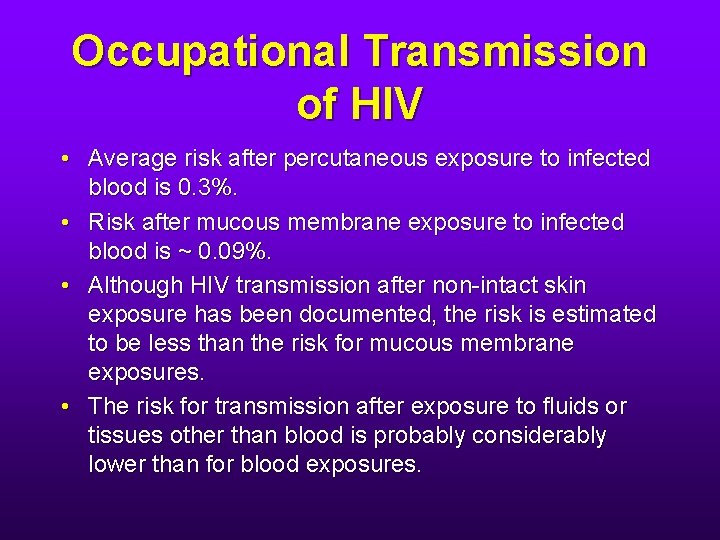 Occupational Transmission of HIV

• Average risk after percutaneous exposure to infected blood is 0.3%.

• Risk after mucous membrane exposure to infected blood is ~ 0.09%.

• Although HIV transmission after non-intact skin exposure has been documented, the risk is estimated to be less than the risk for mucous membrane exposures.

• The risk for transmission after exposure to fluids or tissues other than blood is probably considerably lower than for blood exposures.